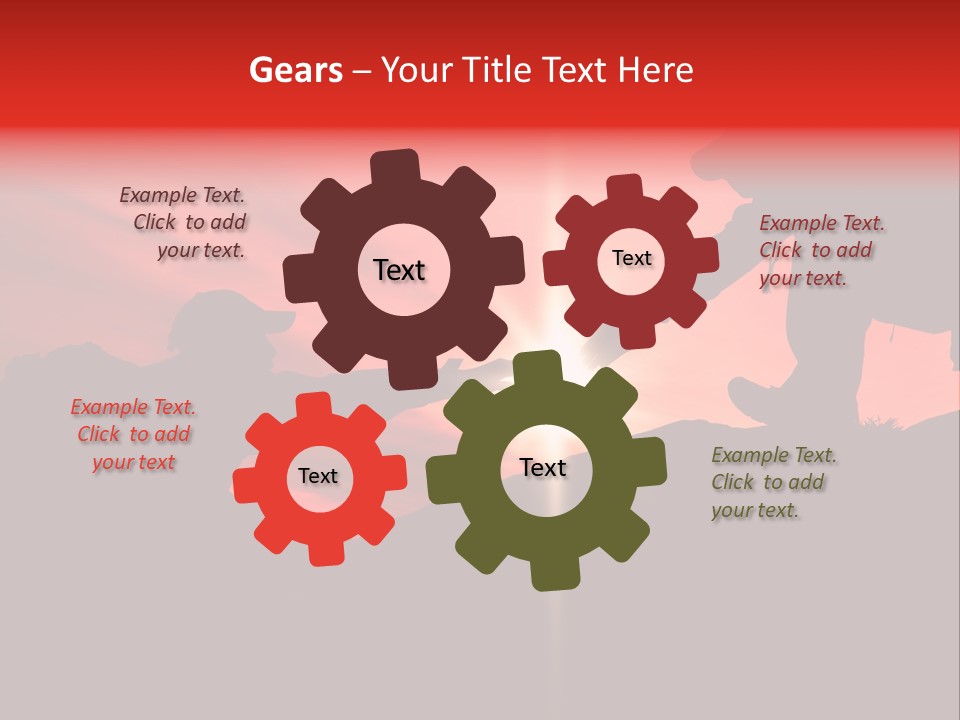 Gears – Your Title Text Here

Example Text. Click to add your text.

Text

Text

Example Text. Click to add your text.

Example Text. Click to add your text

Text

Text

Example Text. Click to add your text.